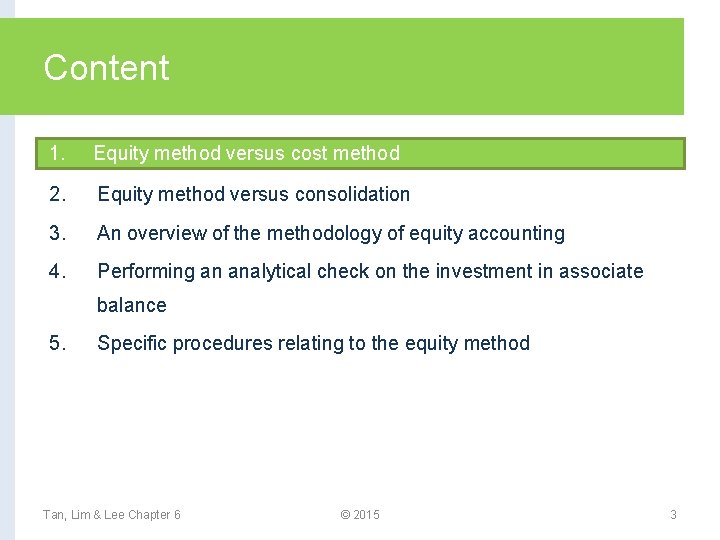 Content

1. Equity method versus cost method

2. Equity method versus consolidation

3. An overview of the methodology of equity accounting

4. Performing an analytical check on the investment in associate balance

5. Specific procedures relating to the equity method

Tan, Lim & Lee Chapter 6

© 2015

3